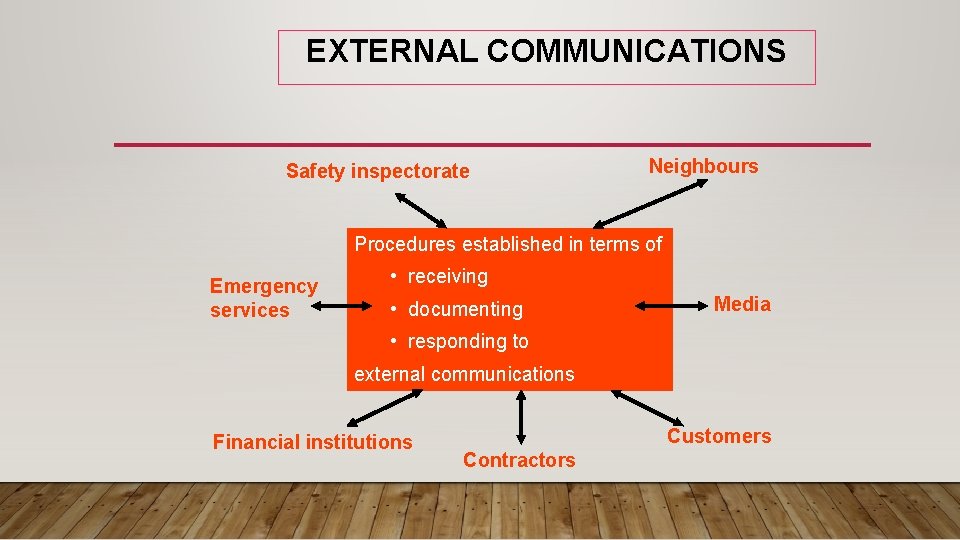 EXTERNAL COMMUNICATIONS

Safety inspectorate

Neighbours

Emergency services

Procedures established in terms of

• receiving
• documenting
• responding to

external communications

Media

Financial institutions

Contractors

Customers